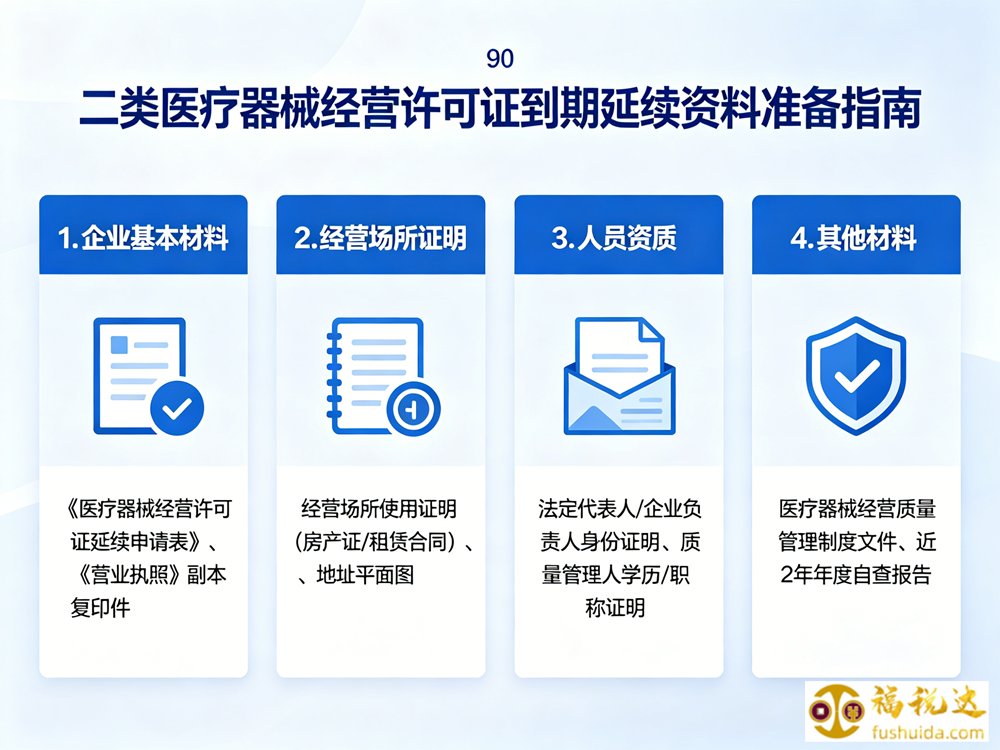 90

二类医疗器械经营许可证到期延续资料准备指南

1.企业基本材料

《医疗器械经营许可证延续申请表》、《营业执照》副本复印件

2.经营场所证明

经营场所使用证明（房产证/租赁合同）、、地址平面图

3.人员资质

法定代表人/企业负责人身份证明、质量管理人学历/职称证明

4.其他材料

医疗器械经营质量管理制度文件、近2年年度自查报告

福税达
fushuida.com